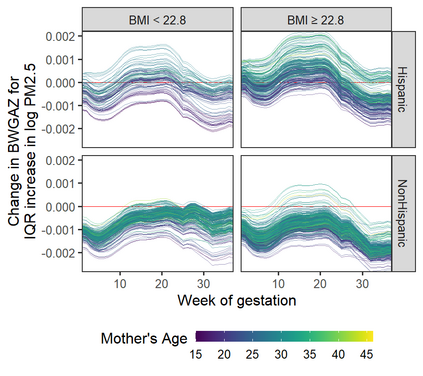 BMI < 22.8

BMI ≥ 22.8

Hispanic

NonHispanic

Change in BWGAZ for IQR increase in log PM2.5

0.002
0.001
0.000
-0.001
-0.002

0.002
0.001
0.000
-0.001
-0.002

10 20 30

10 20 30

Week of gestation

Mother's Age

15 20 25 30 35 40 45